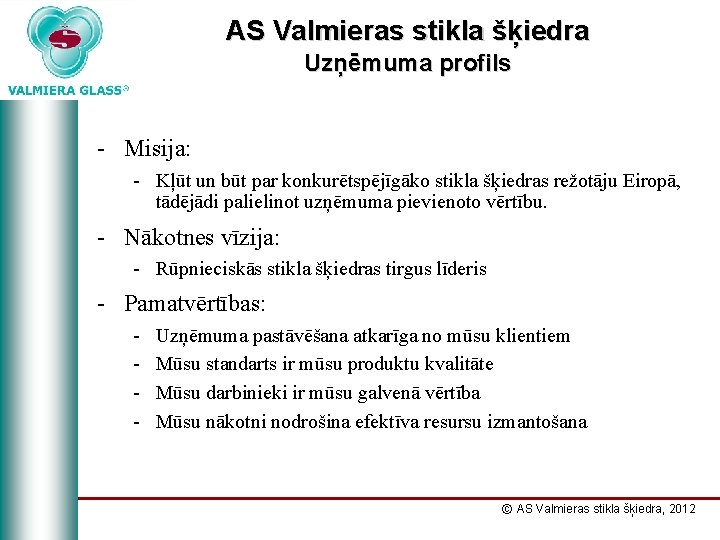 VALMIERA GLASS®

AS Valmieras stikla šķiedra
Uzņēmuma profils

- Misija:
  - Kļūt un būt par konkurētspējīgāko stikla šķiedras režotāju Eiropā, tādējādi palielinot uzņēmuma pievienoto vērtību.
- Nākotnes vīzija:
  - Rūpnieciskās stikla šķiedras tirgus līderis
- Pamatvērtības:
  - Uzņēmuma pastāvēšana atkarīga no mūsu klientiem
  - Mūsu standarts ir mūsu produktu kvalitāte
  - Mūsu darbinieki ir mūsu galvenā vērtība
  - Mūsu nākotni nodrošina efektīva resursu izmantošana

© AS Valmieras stikla šķiedra, 2012